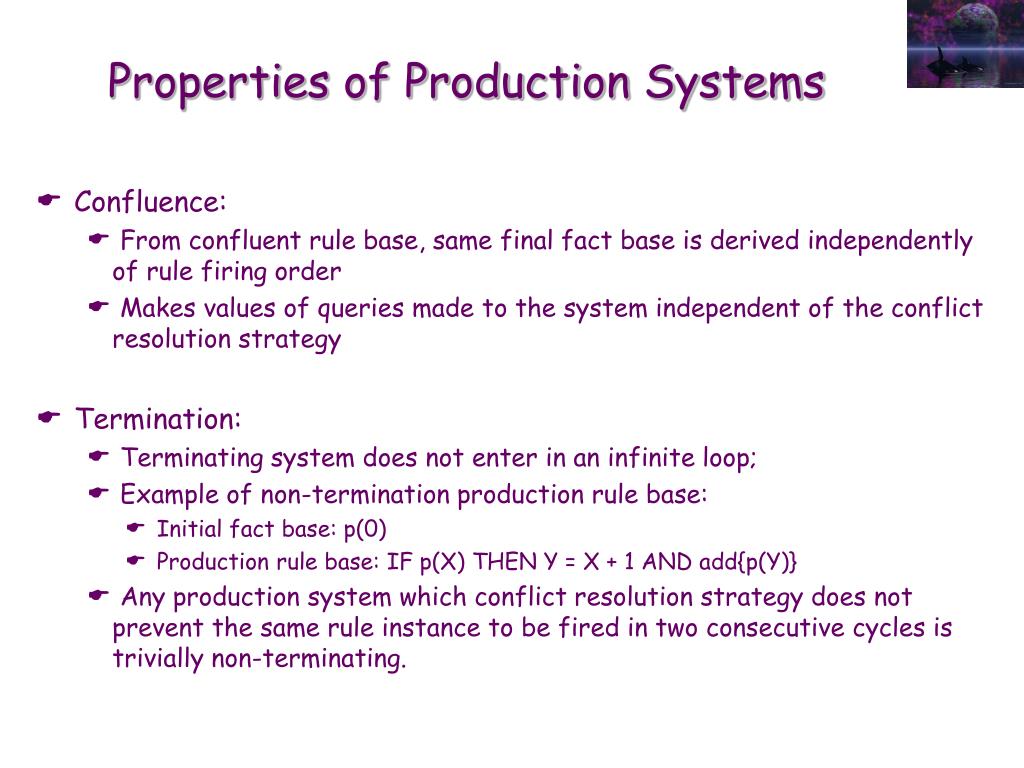 Properties of Production Systems

Confluence:

From confluent rule base, same final fact base is derived independently of rule firing order

Makes values of queries made to the system independent of the conflict resolution strategy

Termination:

Terminating system does not enter in an infinite loop;

Example of non-termination production rule base:

Initial fact base: p(0)

Production rule base: IF p(X) THEN Y = X + 1 AND add{p(Y)}

Any production system which conflict resolution strategy does not prevent the same rule instance to be fired in two consecutive cycles is trivially non-terminating.